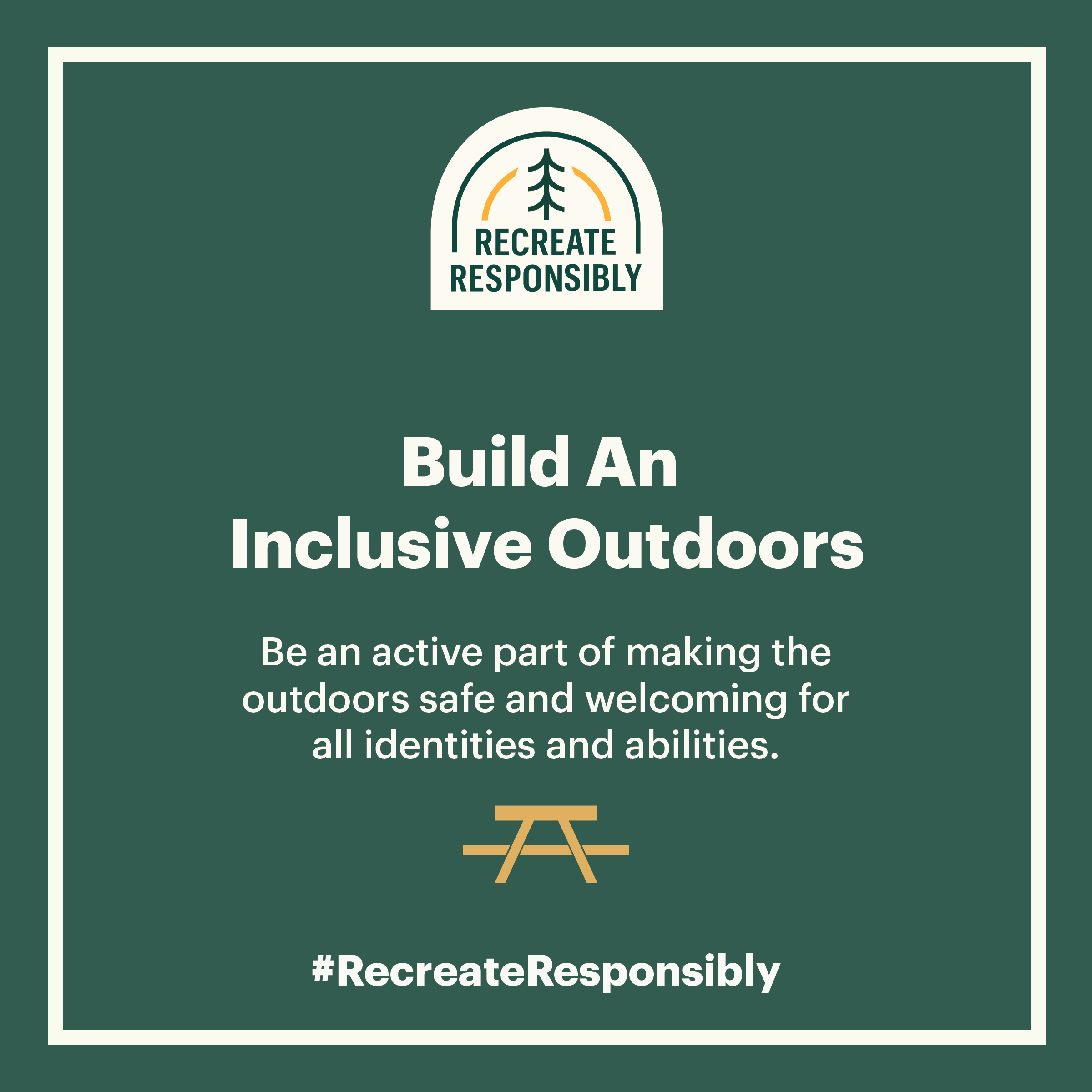 RECREATE
RESPONSIBLY

Build An
Inclusive Outdoors

Be an active part of making the outdoors safe and welcoming for all identities and abilities.

#RecreateResponsibly